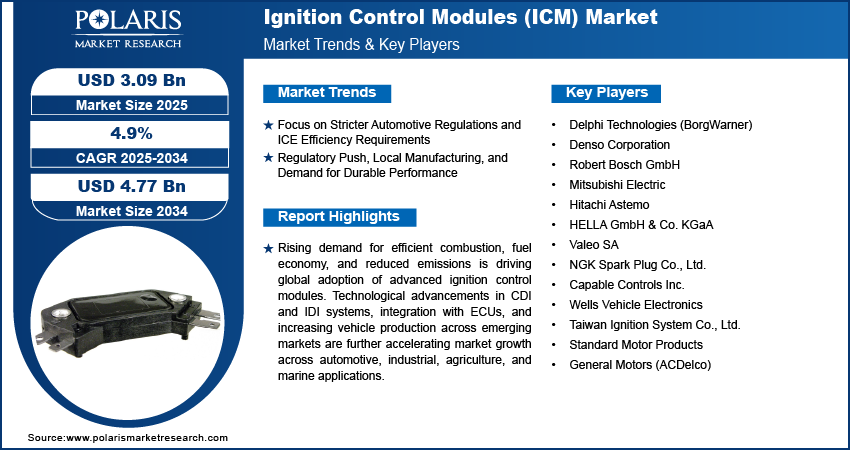 POLARIS
MARKET RESEARCH

Ignition Control Modules (ICM) Market
Market Trends & Key Players

USD 3.09 Bn
Market Size 2025

4.9%
CAGR 2025-2034

USD 4.77 Bn
Market Size 2034

Market Trends

★ Focus on Stricter Automotive Regulations and ICE Efficiency Requirements
★ Regulatory Push, Local Manufacturing, and Demand for Durable Performance

Report Highlights

★ Rising demand for efficient combustion, fuel economy, and reduced emissions is driving global adoption of advanced ignition control modules. Technological advancements in CDI and IDI systems, integration with ECUs, and increasing vehicle production across emerging markets are further accelerating market growth across automotive, industrial, agriculture, and marine applications.

Key Players

• Delphi Technologies (BorgWarner)
• Denso Corporation
• Robert Bosch GmbH
• Mitsubishi Electric
• Hitachi Astemo
• HELLA GmbH & Co. KGaA
• Valeo SA
• NGK Spark Plug Co., Ltd.
• Capable Controls Inc.
• Wells Vehicle Electronics
• Taiwan Ignition System Co., Ltd.
• Standard Motor Products
• General Motors (ACDelco)

Source:www.polarismarketresearch.com